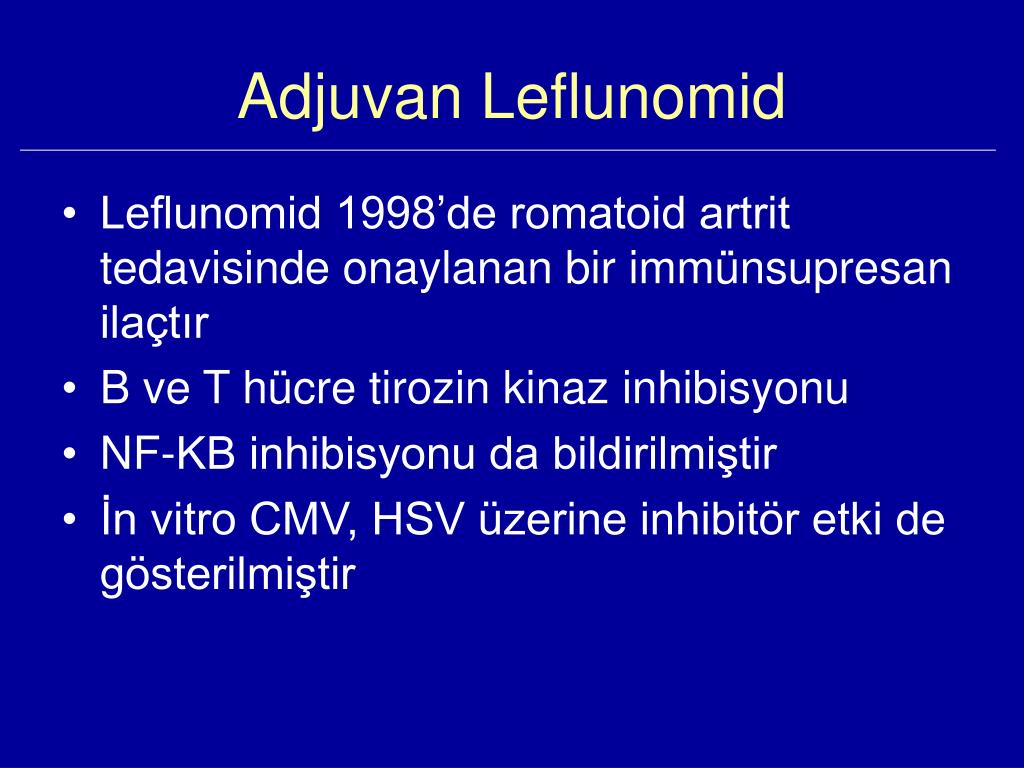 Adjuvan Leflunomid

• Leflunomid 1998’de romatoid artrit tedavisinde onaylanan bir immünsupresan ilaçtır
• B ve T hücre tirozin kinaz inhibisyonu
• NF-KB inhibisyonu da bildirilmiştir
• İn vitro CMV, HSV üzerine inhibitör etki de gösterilmiştir